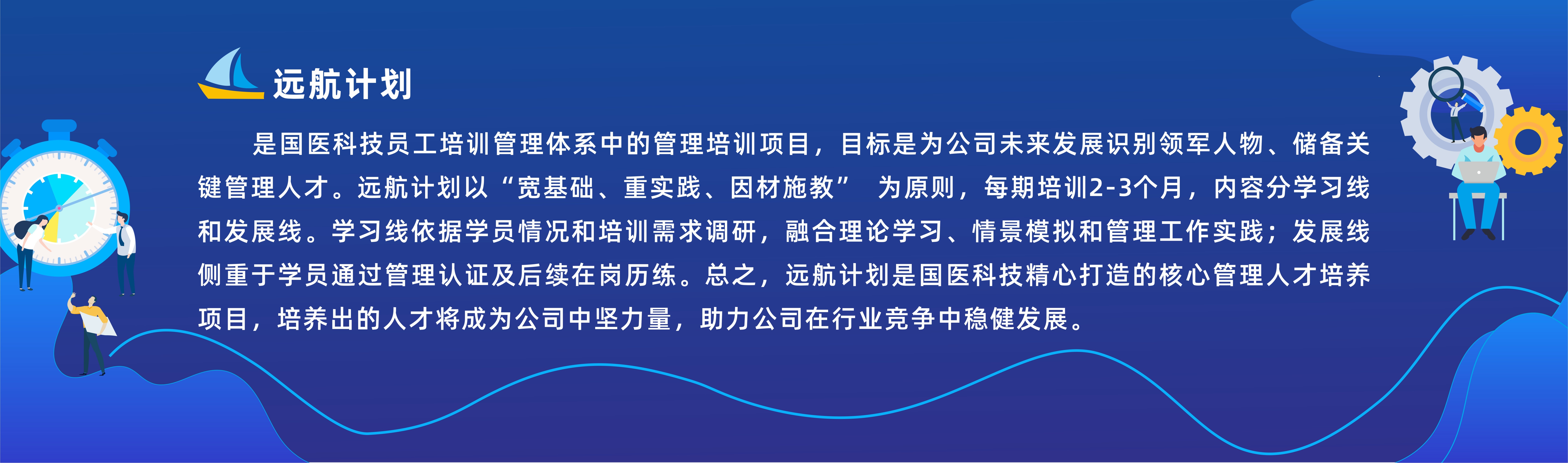 远航计划

是国医科技员工培训管理体系中的管理培训项目，目标是为公司未来发展识别领军人物、储备关键管理人才。远航计划以“宽基础、重实践、因材施教” 为原则，每期培训2-3个月，内容分学习线和发展线。学习线依据学员情况和培训需求调研，融合理论学习、情景模拟和管理工作实践；发展线侧重于学员通过管理认证及后续在岗历练。总之，远航计划是国医科技精心打造的核心管理人才培养项目，培养出的人才将成为公司中坚力量，助力公司在行业竞争中稳健发展。